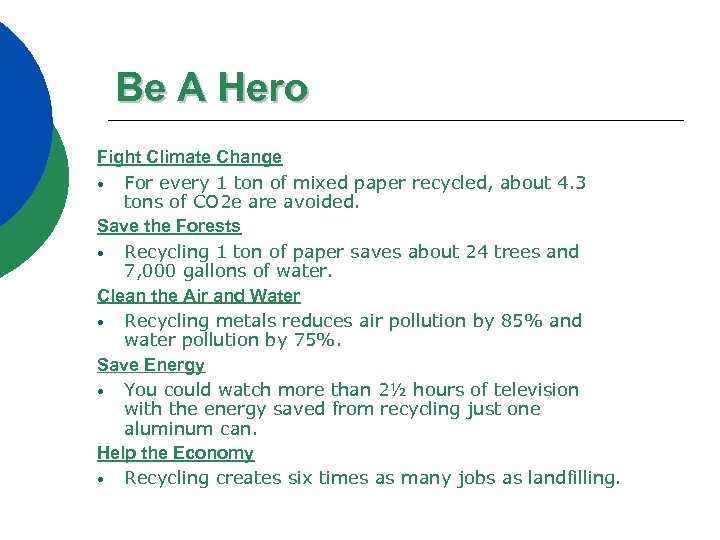 Be A Hero

Fight Climate Change

• For every 1 ton of mixed paper recycled, about 4.3 tons of CO2e are avoided.

Save the Forests

• Recycling 1 ton of paper saves about 24 trees and 7,000 gallons of water.

Clean the Air and Water

• Recycling metals reduces air pollution by 85% and water pollution by 75%.

Save Energy

• You could watch more than 2½ hours of television with the energy saved from recycling just one aluminum can.

Help the Economy

• Recycling creates six times as many jobs as landfilling.